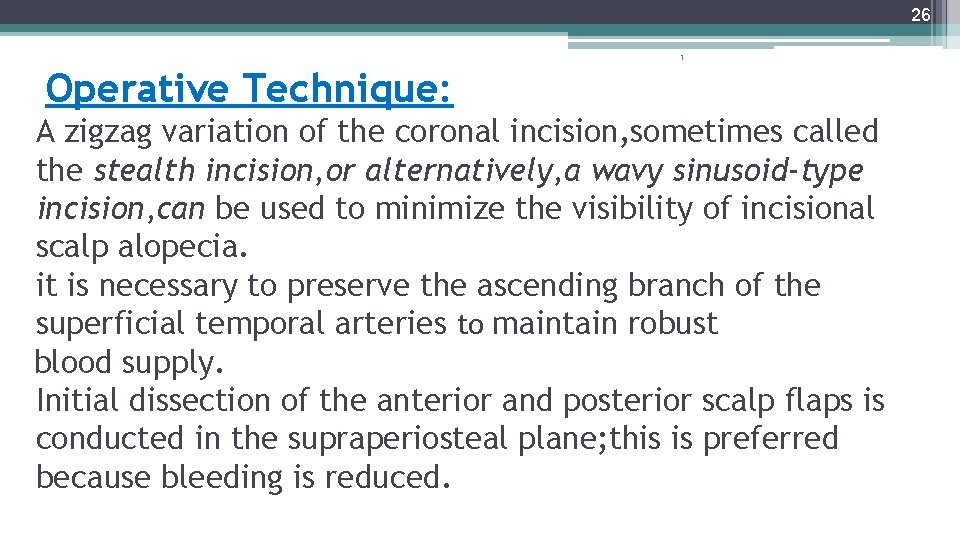 26

Operative Technique:

A zigzag variation of the coronal incision,sometimes called the stealth incision,or alternatively,a wavy sinusoid-type incision,can be used to minimize the visibility of incisional scalp alopecia.
it is necessary to preserve the ascending branch of the superficial temporal arteries to maintain robust blood supply.
Initial dissection of the anterior and posterior scalp flaps is conducted in the supraperiosteal plane;this is preferred because bleeding is reduced.